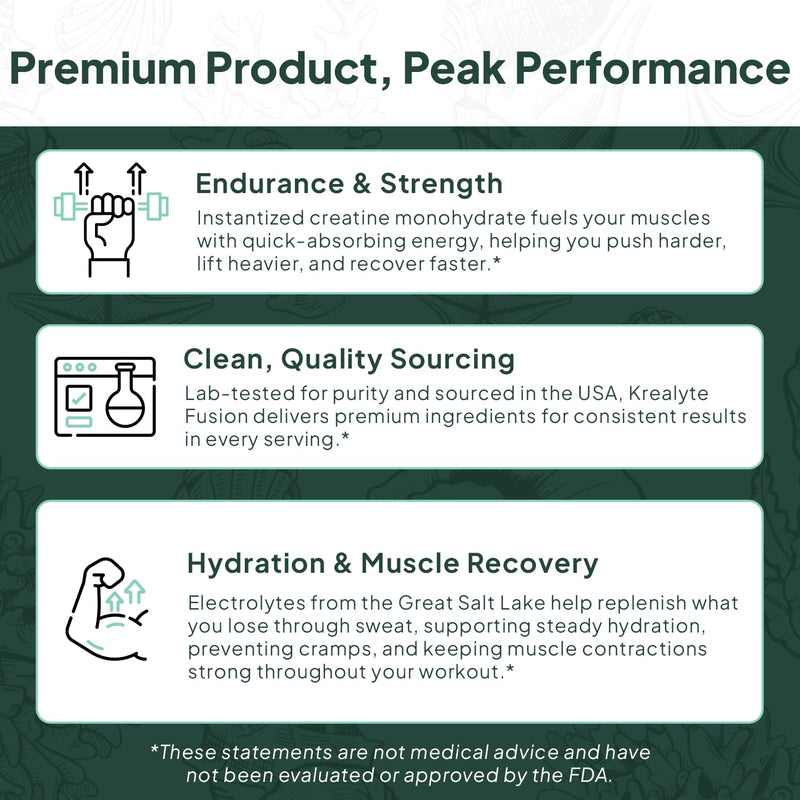 Premium Product, Peak Performance

Endurance & Strength

Instantized creatine monohydrate fuels your muscles with quick-absorbing energy, helping you push harder, lift heavier, and recover faster.*

Clean, Quality Sourcing

Lab-tested for purity and sourced in the USA, Krealyte Fusion delivers premium ingredients for consistent results in every serving.*

Hydration & Muscle Recovery

Electrolytes from the Great Salt Lake help replenish what you lose through sweat, supporting steady hydration, preventing cramps, and keeping muscle contractions strong throughout your workout.*

*These statements are not medical advice and have not been evaluated or approved by the FDA.